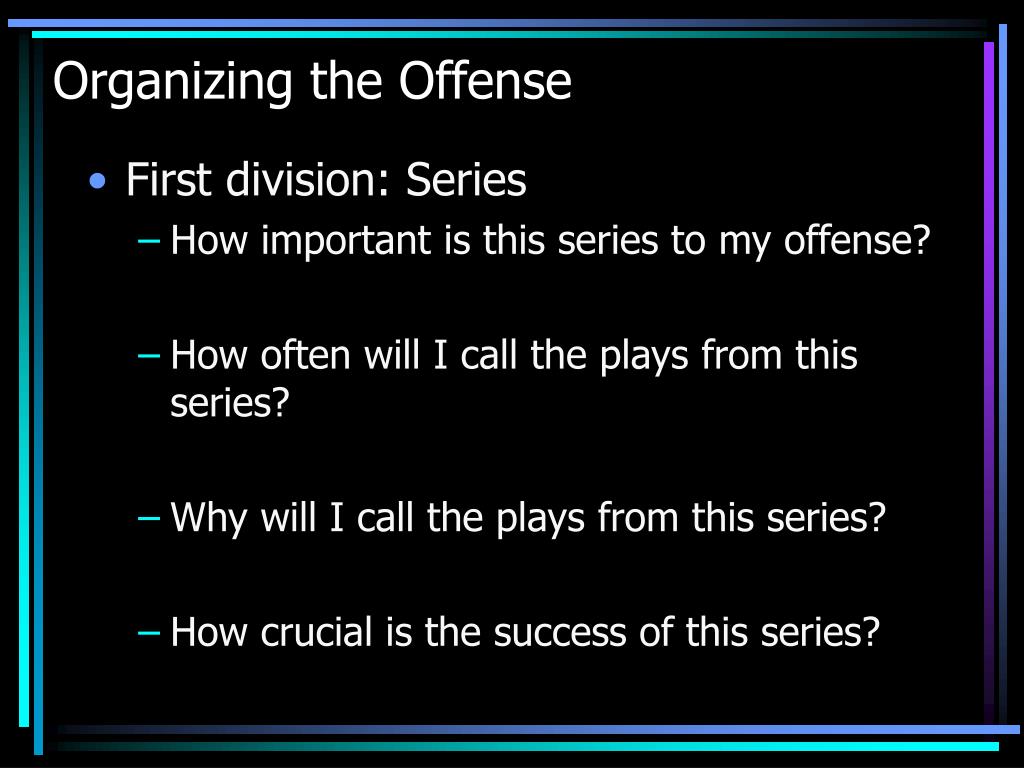 Organizing the Offense

• First division: Series
– How important is this series to my offense?

– How often will I call the plays from this series?

– Why will I call the plays from this series?

– How crucial is the success of this series?